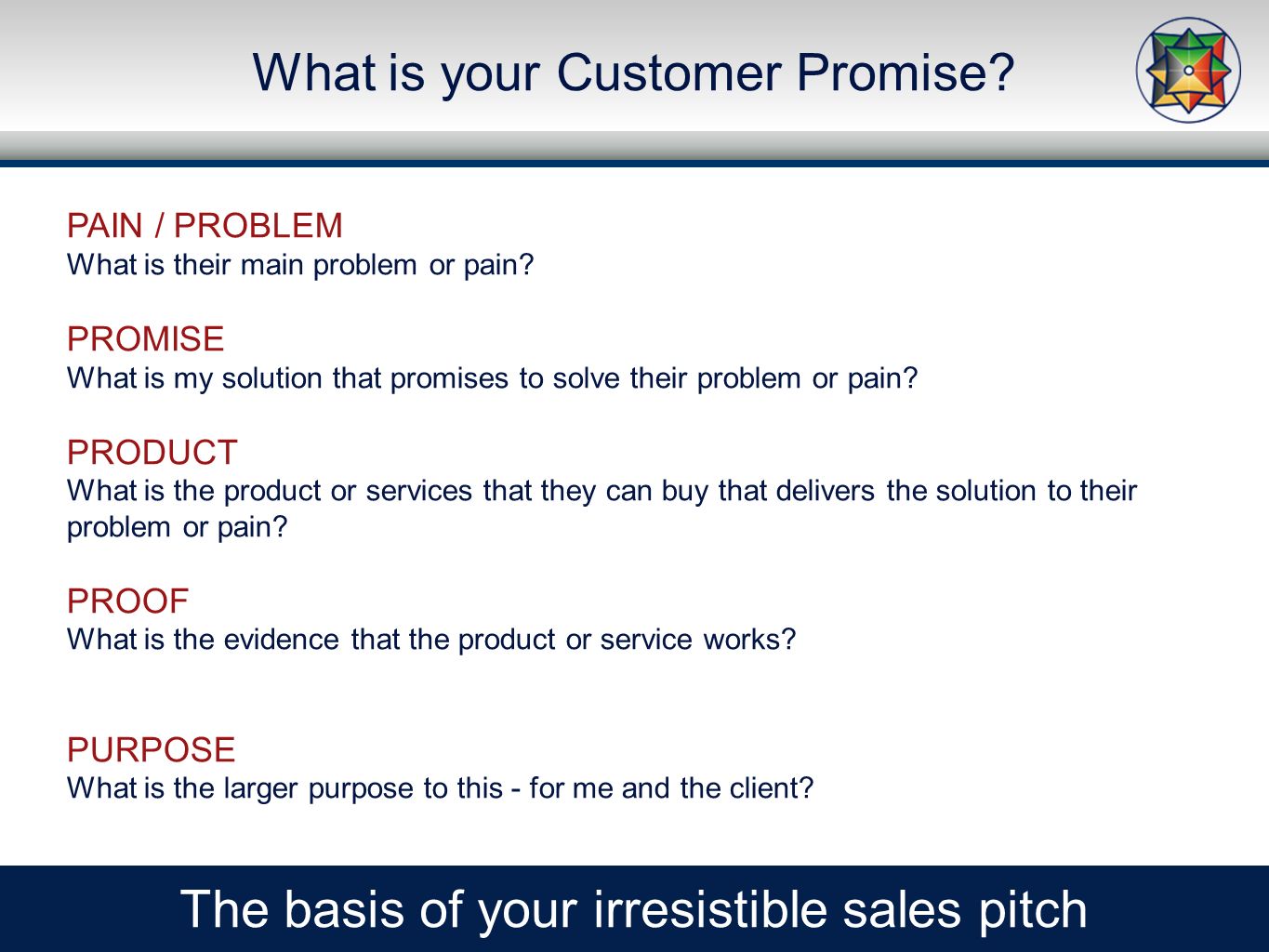 What is your Customer Promise?

PAIN / PROBLEM
What is their main problem or pain?

PROMISE
What is my solution that promises to solve their problem or pain?

PRODUCT
What is the product or services that they can buy that delivers the solution to their problem or pain?

PROOF
What is the evidence that the product or service works?

PURPOSE
What is the larger purpose to this - for me and the client?

The basis of your irresistible sales pitch